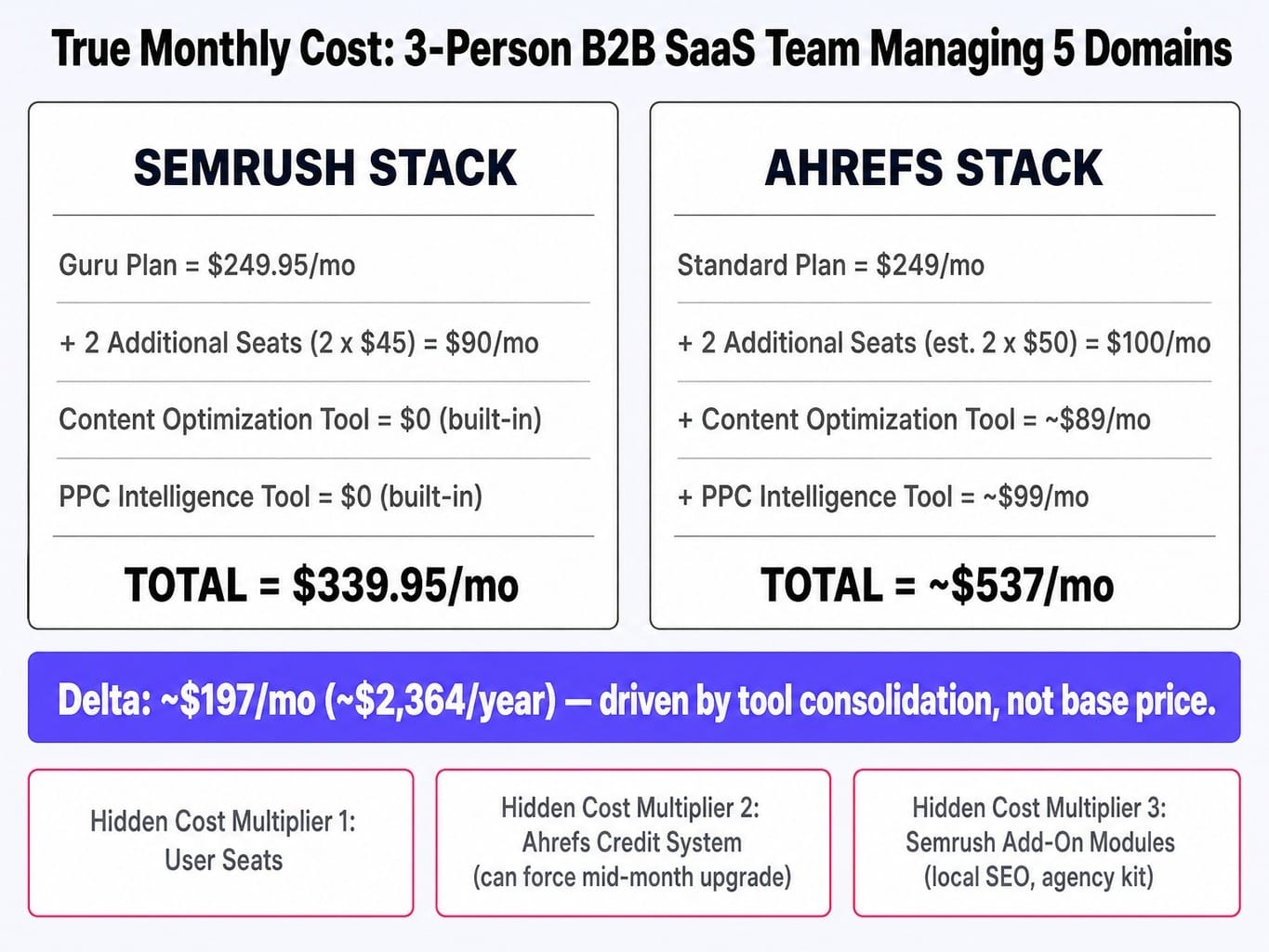 True Monthly Cost: 3-Person B2B SaaS Team Managing 5 Domains

SEMRUSH STACK

Guru Plan = $249.95/mo

+ 2 Additional Seats (2 x $45) = $90/mo

Content Optimization Tool = $0 (built-in)

PPC Intelligence Tool = $0 (built-in)

TOTAL = $339.95/mo

AHREFS STACK

Standard Plan = $249/mo

+ 2 Additional Seats (est. 2 x $50) = $100/mo

+ Content Optimization Tool = ~$89/mo

+ PPC Intelligence Tool = ~$99/mo

TOTAL = ~$537/mo

Delta: ~$197/mo (~$2,364/year) — driven by tool consolidation, not base price.

Hidden Cost Multiplier 1: User Seats

Hidden Cost Multiplier 2: Ahrefs Credit System (can force mid-month upgrade)

Hidden Cost Multiplier 3: Semrush Add-On Modules (local SEO, agency kit)